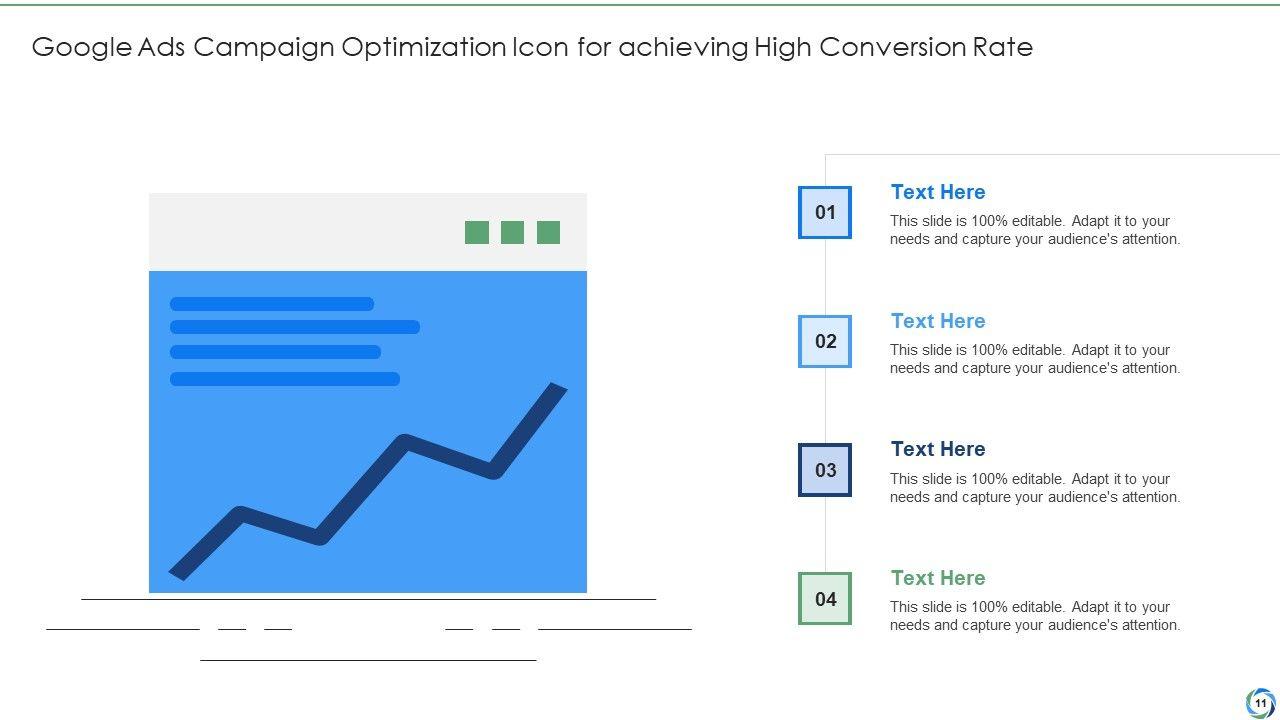 Google Ads Campaign Optimization Icon for achieving High Conversion Rate

01
Text Here
This slide is 100% editable. Adapt it to your needs and capture your audience's attention.

02
Text Here
This slide is 100% editable. Adapt it to your needs and capture your audience's attention.

03
Text Here
This slide is 100% editable. Adapt it to your needs and capture your audience's attention.

04
Text Here
This slide is 100% editable. Adapt it to your needs and capture your audience's attention.

11